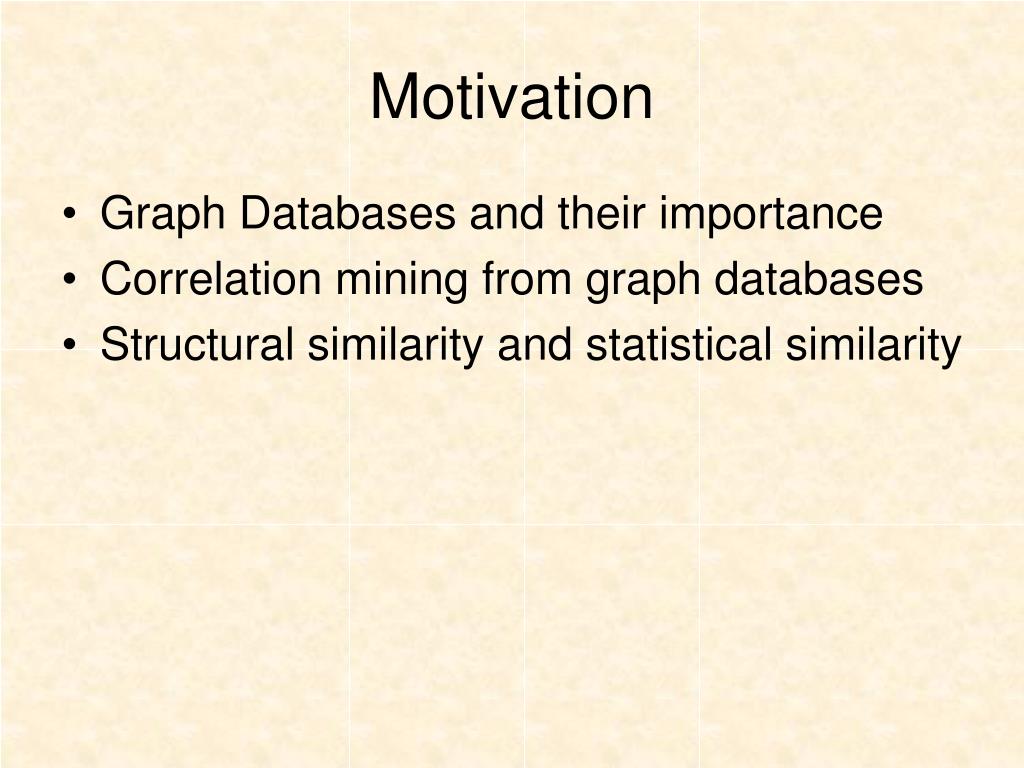 Motivation

• Graph Databases and their importance
• Correlation mining from graph databases
• Structural similarity and statistical similarity